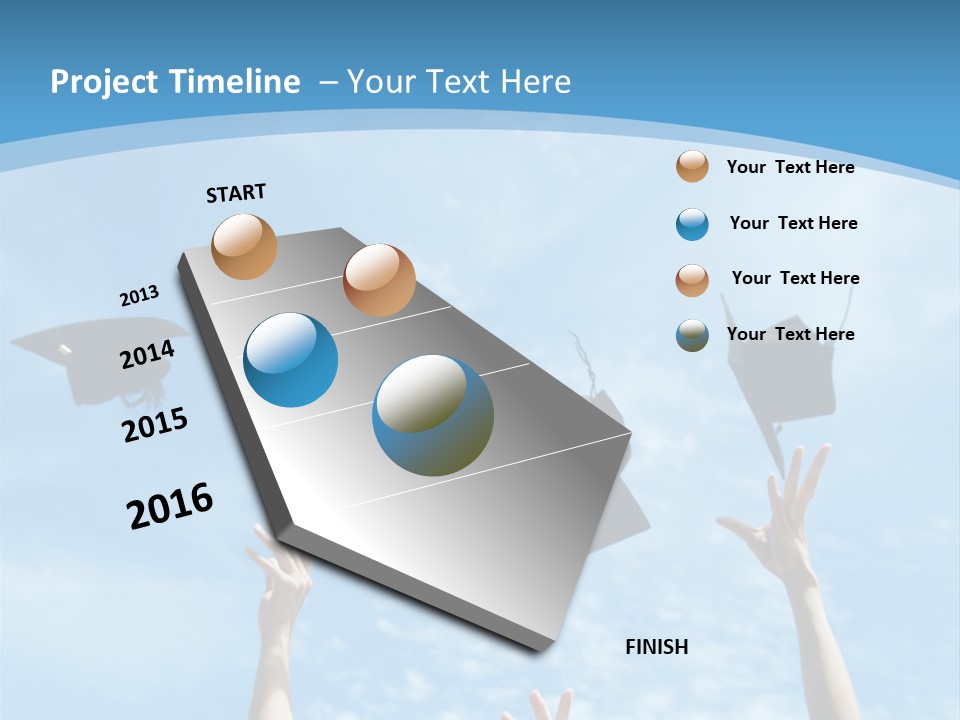 Project Timeline – Your Text Here

START

2013

2014

2015

2016

FINISH

Your Text Here

Your Text Here

Your Text Here

Your Text Here